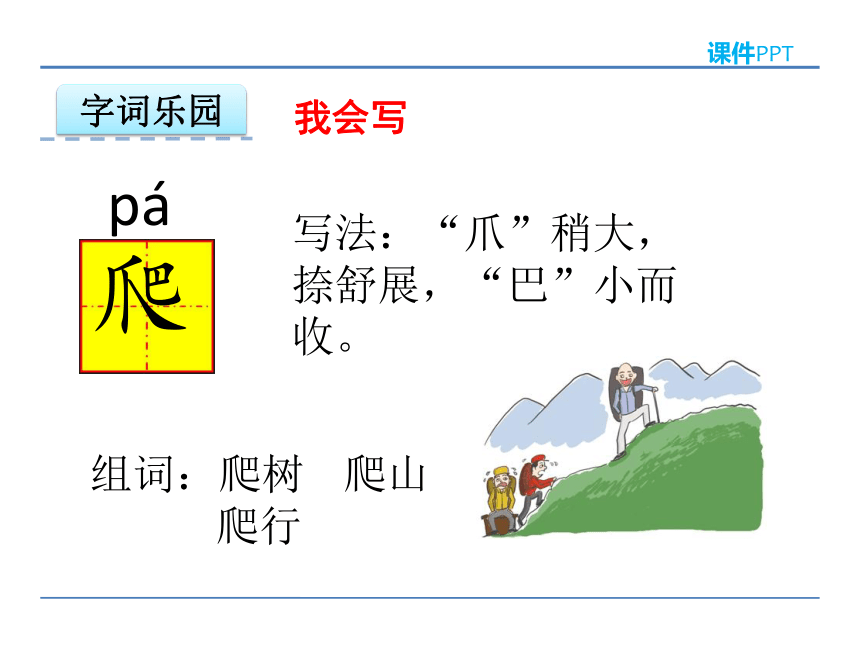 课件PPT

字词乐园

我会写

pá
爬

写法：“爪”稍大，捺舒展，“巴”小而收。

组词：爬树　爬山
爬行